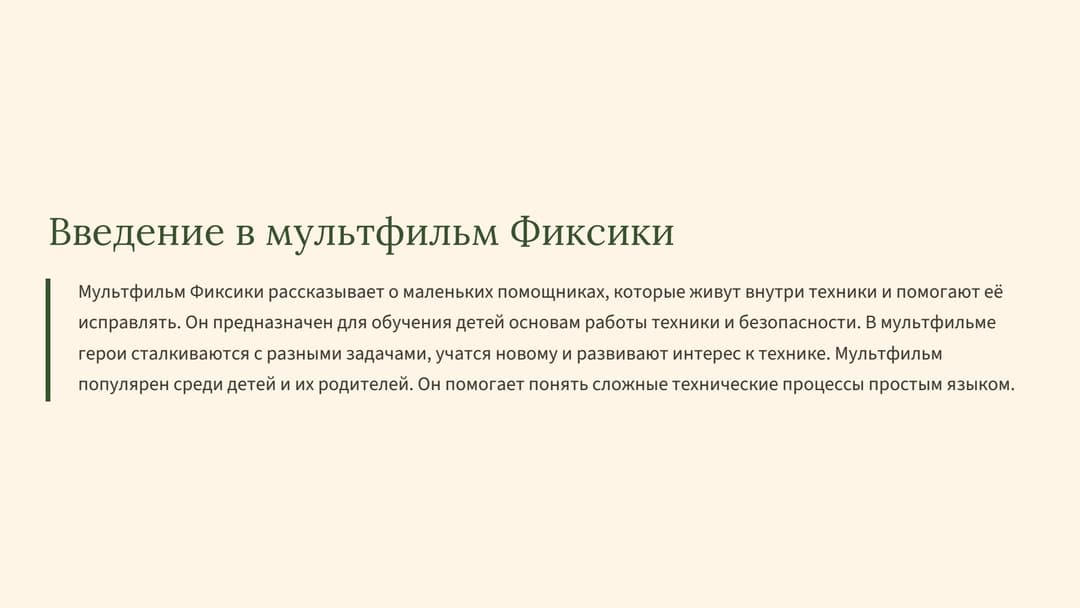 Введение в мультфильм Фиксики

Мультфильм Фиксики рассказывает о маленьких помощниках, которые живут внутри техники и помогают её исправлять. Он предназначен для обучения детей основам работы техники и безопасности. В мультфильме герои сталкиваются с разными задачами, учатся новому и развивают интерес к технике. Мультфильм популярен среди детей и их родителей. Он помогает понять сложные технические процессы простым языком.